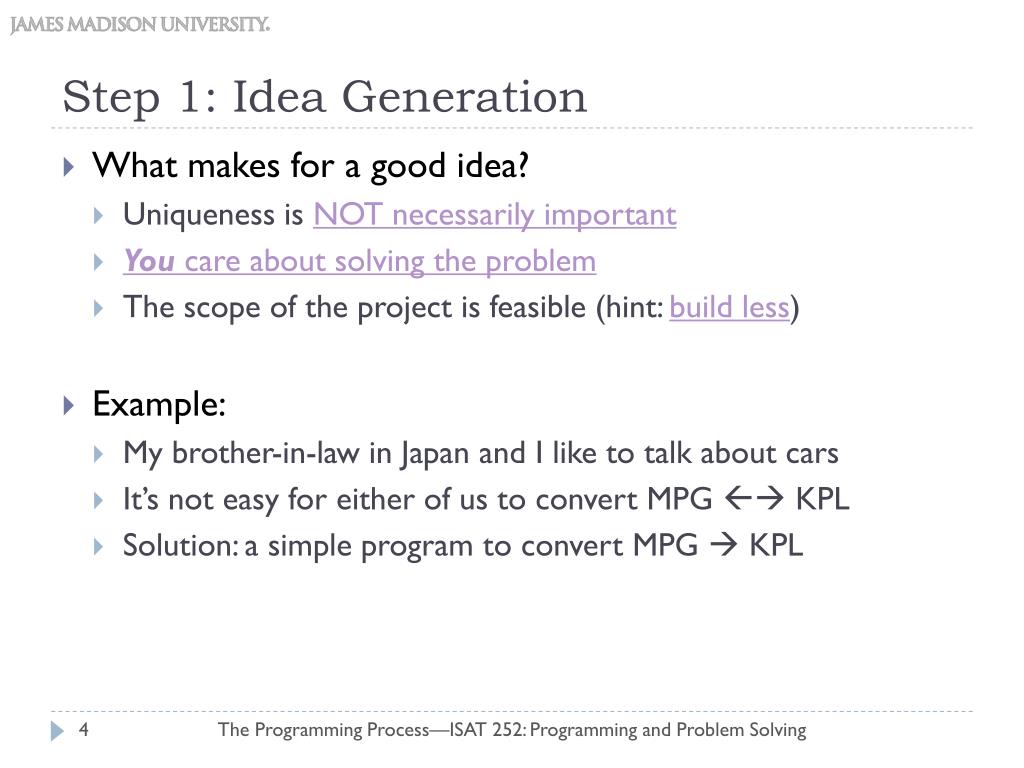 JAMES MADISON UNIVERSITY.

Step 1: Idea Generation

What makes for a good idea?

Uniqueness is NOT necessarily important

You care about solving the problem

The scope of the project is feasible (hint: build less)

Example:

My brother-in-law in Japan and I like to talk about cars

It's not easy for either of us to convert MPG ←→ KPL

Solution: a simple program to convert MPG → KPL

4

The Programming Process—ISAT 252: Programming and Problem Solving